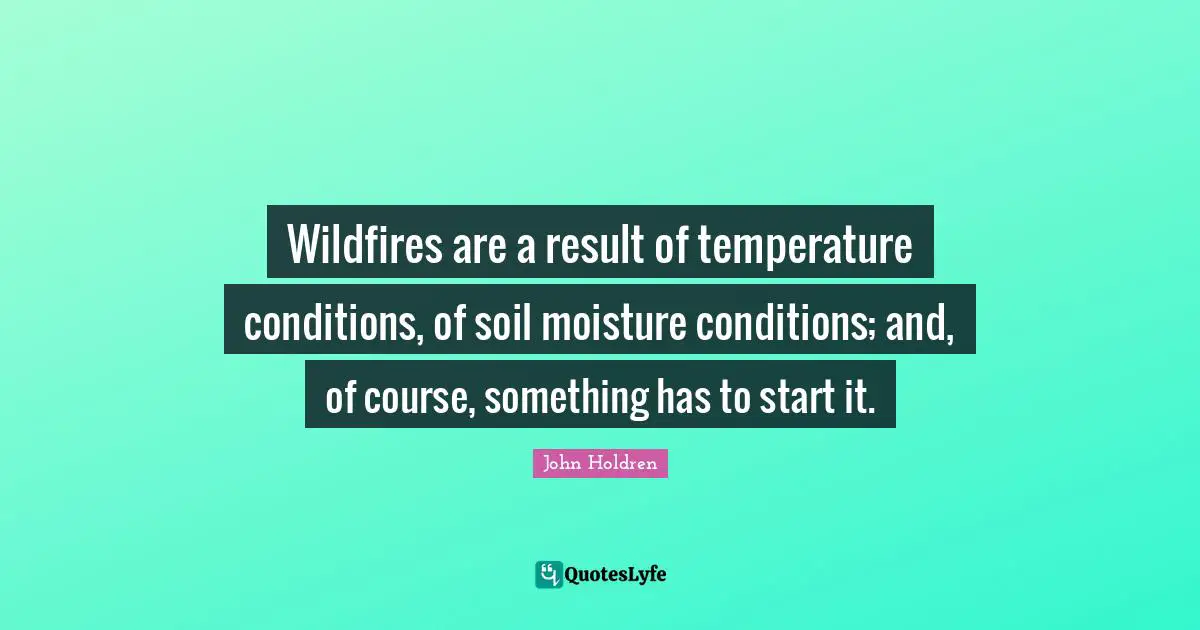 Wildfires are a result of temperature conditions, of soil moisture conditions; and, of course, something has to start it.

John Holdren

QuotesLyfe